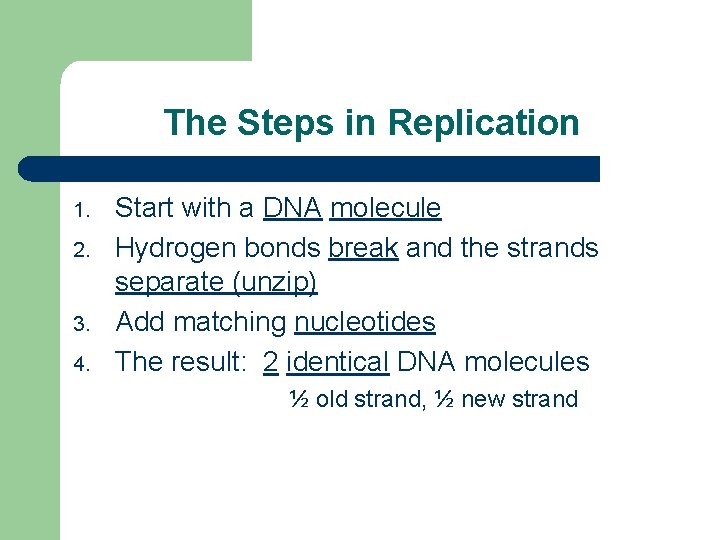 The Steps in Replication

1. Start with a DNA molecule
2. Hydrogen bonds break and the strands separate (unzip)
3. Add matching nucleotides
4. The result: 2 identical DNA molecules

½ old strand, ½ new strand